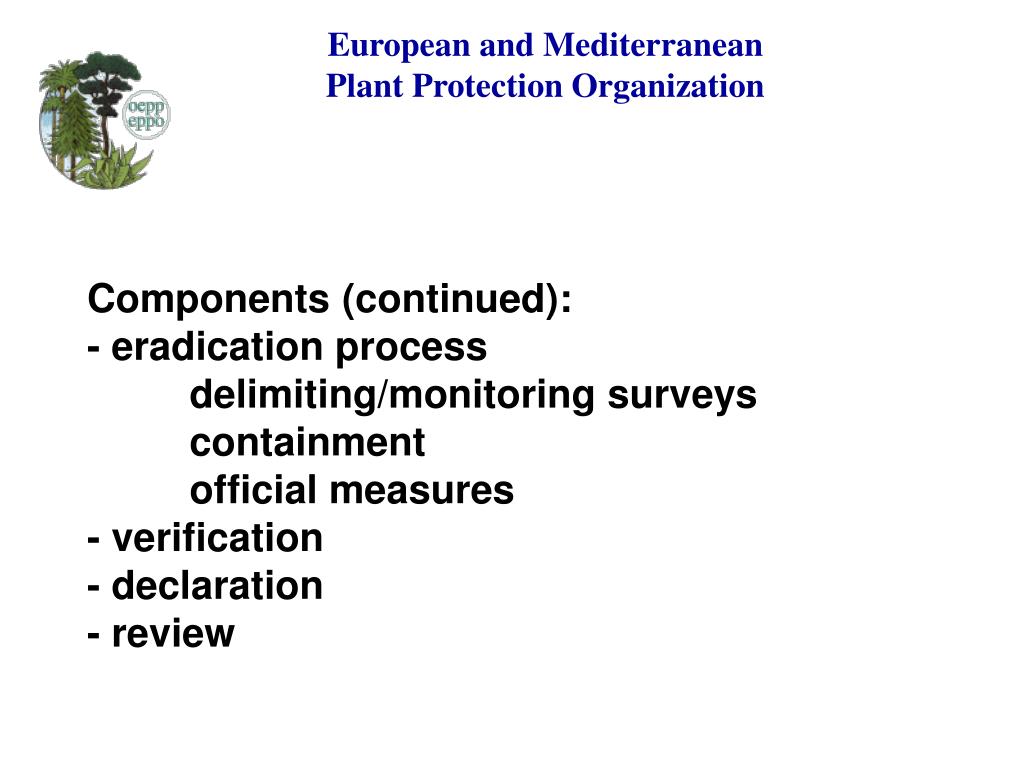 oepp
eppo

European and Mediterranean
Plant Protection Organization

Components (continued):
- eradication process
delimiting/monitoring surveys
containment
official measures
- verification
- declaration
- review